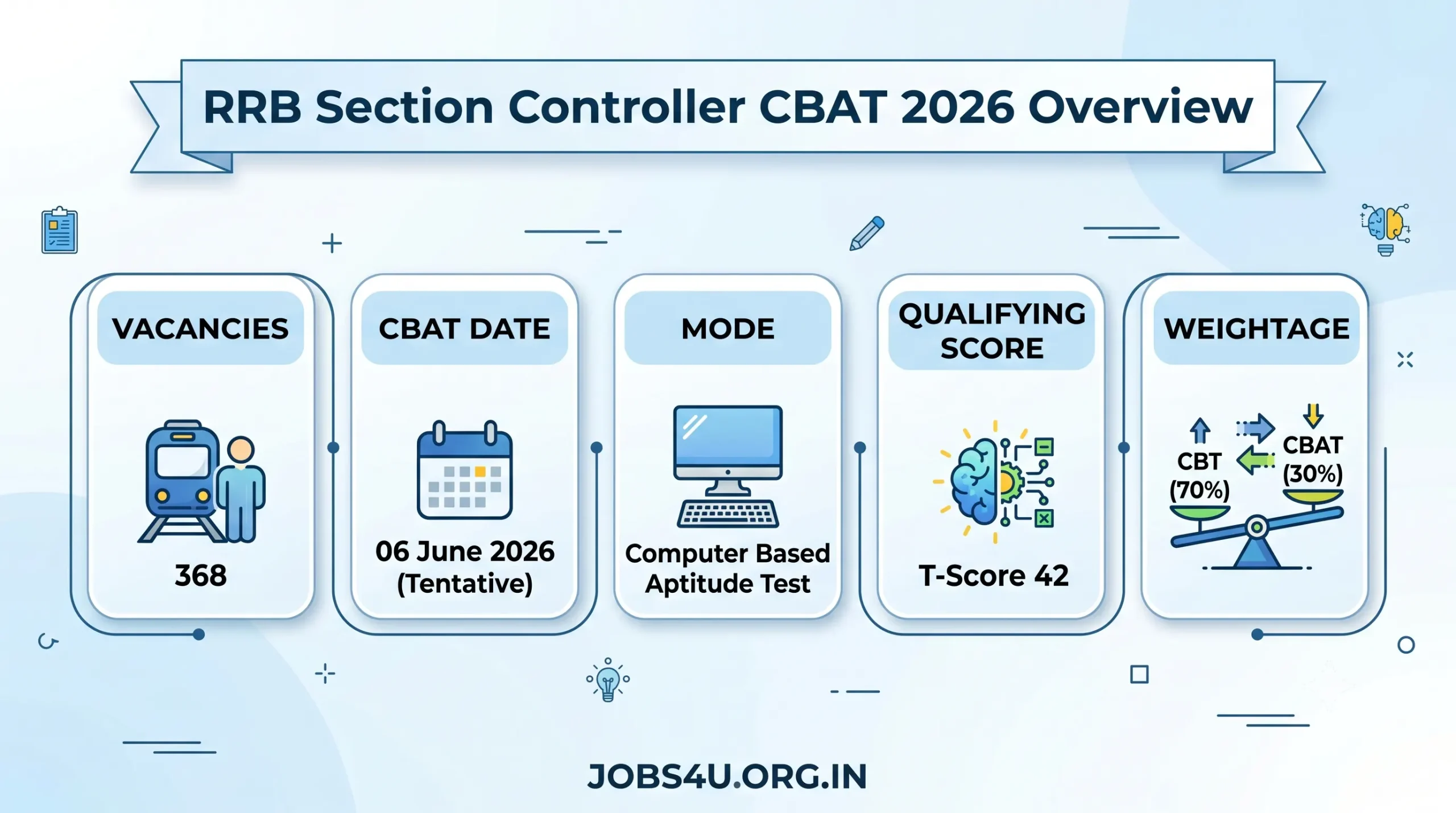 RRB Section Controller CBAT 2026 Overview

VACANCIES

368

CBAT DATE

06 June 2026
(Tentative)

MODE

Computer Based Aptitude Test

QUALIFYING SCORE

T-Score 42

WEIGHTAGE

CBT (70%)

CBAT (30%)

JOBS4U.ORG.IN